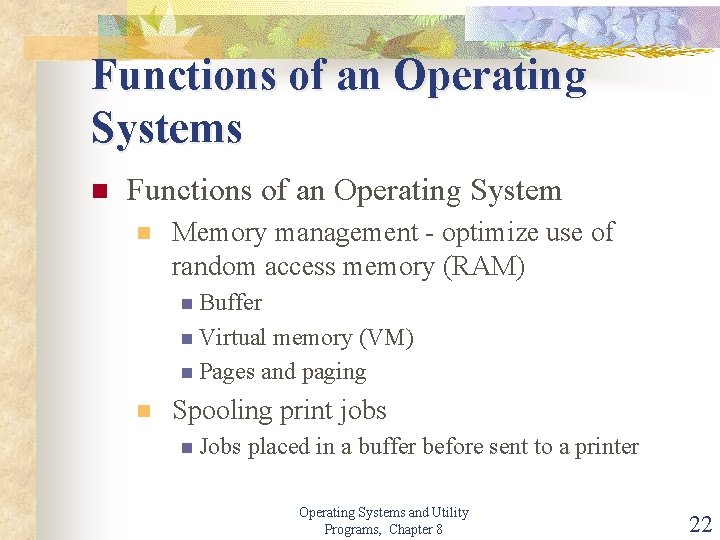 Functions of an Operating Systems

Functions of an Operating System

Memory management - optimize use of random access memory (RAM)

Buffer

Virtual memory (VM)

Pages and paging

Spooling print jobs

Jobs placed in a buffer before sent to a printer

Operating Systems and Utility Programs, Chapter 8

22